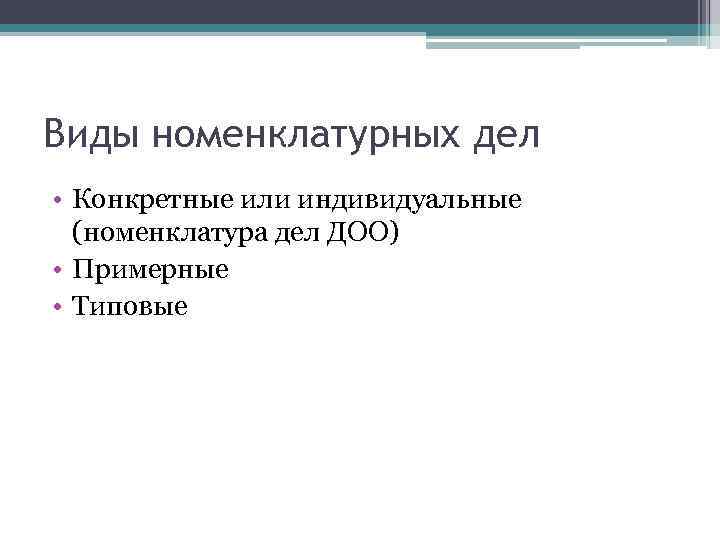 Виды номенклатурных дел

• Конкретные или индивидуальные (номенклатура дел ДОО)
• Примерные
• Типовые